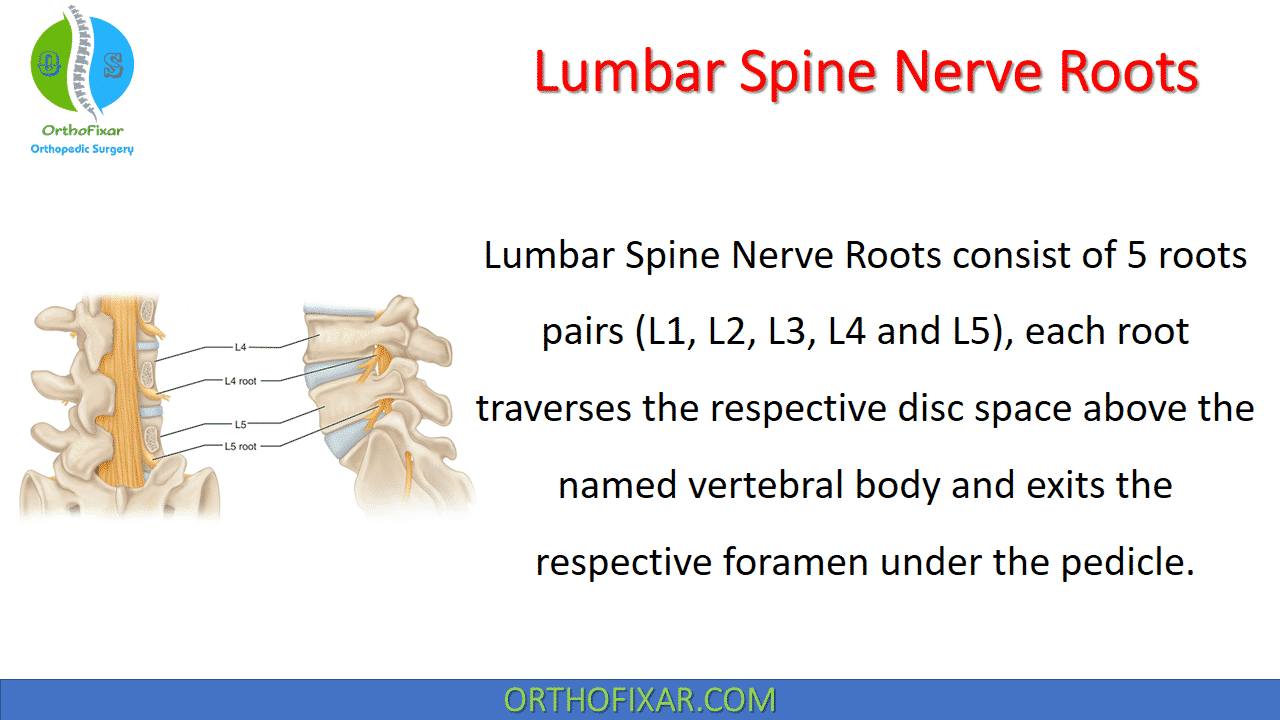 OrthoFixar
Orthopedic Surgery

Lumbar Spine Nerve Roots

L4
L4 root
L5
L5 root

Lumbar Spine Nerve Roots consist of 5 roots pairs (L1, L2, L3, L4 and L5), each root traverses the respective disc space above the named vertebral body and exits the respective foramen under the pedicle.

ORTHOFIXAR.COM